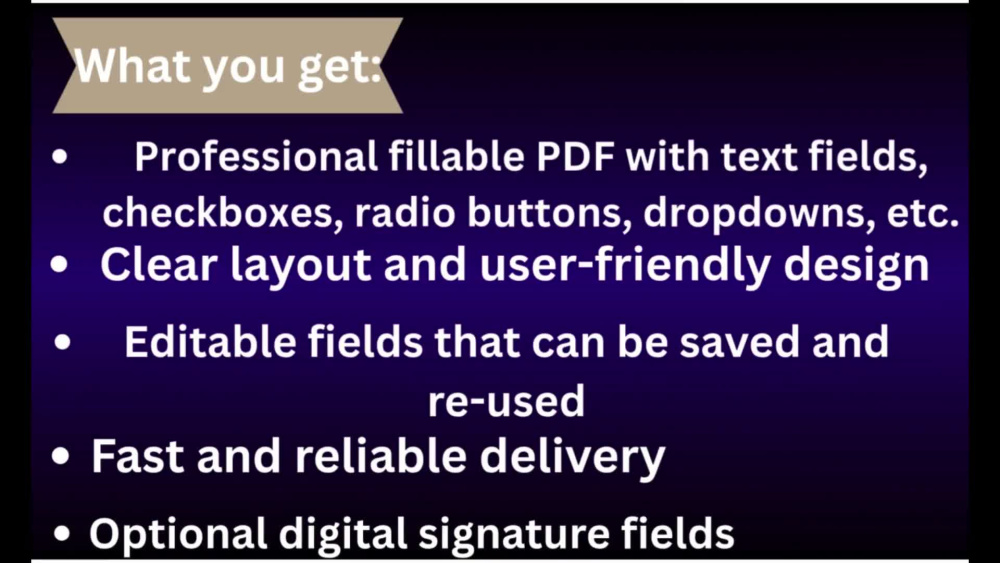 What you get:

• Professional fillable PDF with text fields, checkboxes, radio buttons, dropdowns, etc.
• Clear layout and user-friendly design
• Editable fields that can be saved and re-used
• Fast and reliable delivery
• Optional digital signature fields